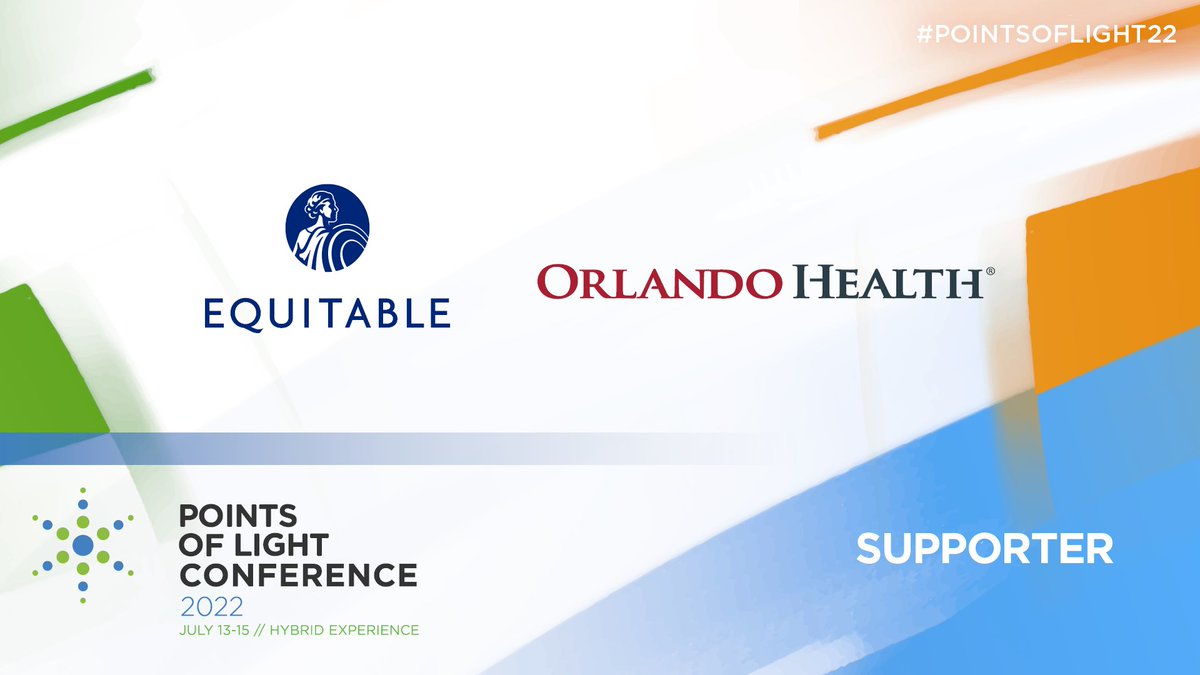 #POINTSOFLIGHT22

EQUITABLE

ORLANDO HEALTH®

POINTS OF LIGHT CONFERENCE 2022
JULY 13-15 // HYBRID EXPERIENCE

SUPPORTER